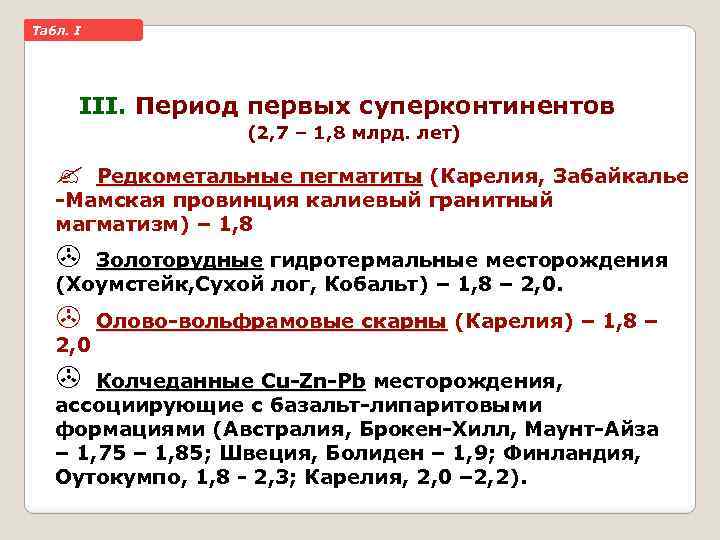 Табл. I

III. Период первых суперконтинентов
(2,7 – 1,8 млрд. лет)

Редкометальные пегматиты (Карелия, Забайкалье -Мамская провинция калиевый гранитный магматизм) – 1,8

Золоторудные гидротермальные месторождения (Хоумстейк,Сухой лог, Кобальт) – 1,8 – 2,0.

Олово-вольфрамовые скарны (Карелия) – 1,8 – 2,0

Колчеданные Cu-Zn-Pb месторождения, ассоциирующие с базальт-липаритовыми формациями (Австралия, Брокен-Хилл, Маунт-Айза – 1,75 – 1,85; Швеция, Болиден – 1,9; Финландия, Оутокумпо, 1,8 - 2,3; Карелия, 2,0 –2,2).